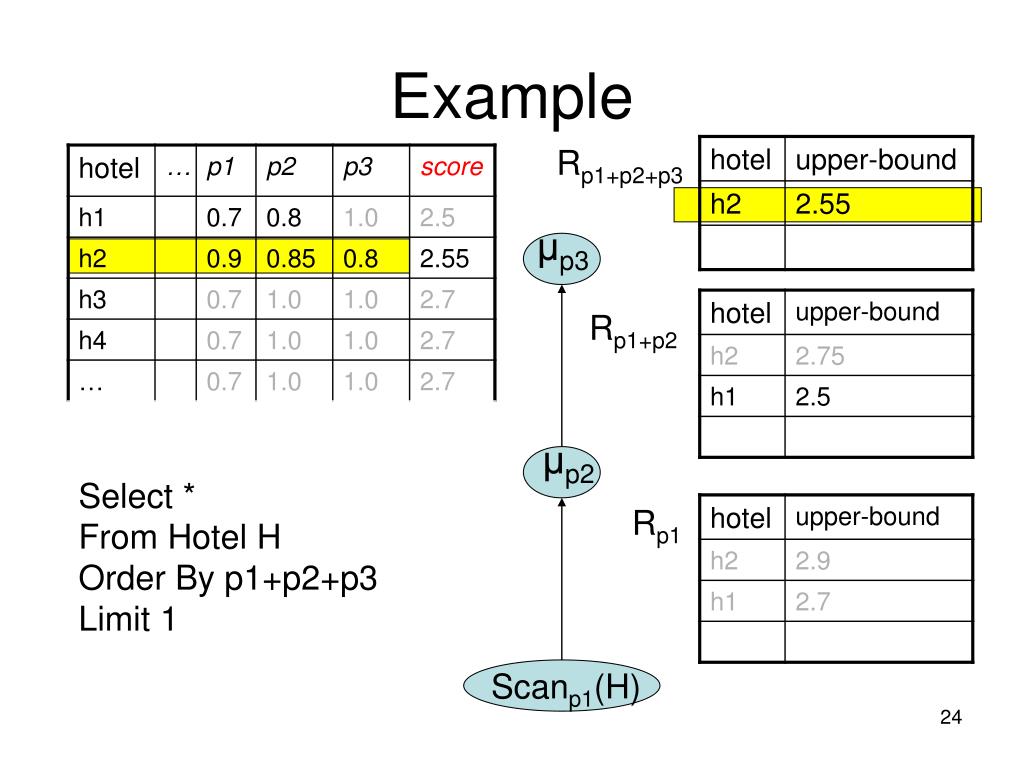 Example

| hotel | … | p1 | p2 | p3 | score |
|---|---|---|---|---|---|
| h1 | | 0.7 | 0.8 | 1.0 | 2.5 |
| h2 | | 0.9 | 0.85 | 0.8 | 2.55 |
| h3 | | 0.7 | 1.0 | 1.0 | 2.7 |
| h4 | | 0.7 | 1.0 | 1.0 | 2.7 |
| … | | 0.7 | 1.0 | 1.0 | 2.7 |

Select *
From Hotel H
Order By p1+p2+p3
Limit 1

$R_{p1+p2+p3}$

| hotel | upper-bound |
|---|---|
| h2 | 2.55 |
| | |

$\mu_{p3}$

$R_{p1+p2}$

| hotel | upper-bound |
|---|---|
| h2 | 2.75 |
| h1 | 2.5 |
| | |

$\mu_{p2}$

$R_{p1}$

| hotel | upper-bound |
|---|---|
| h2 | 2.9 |
| h1 | 2.7 |
| | |

$Scan_{p1}(H)$

24